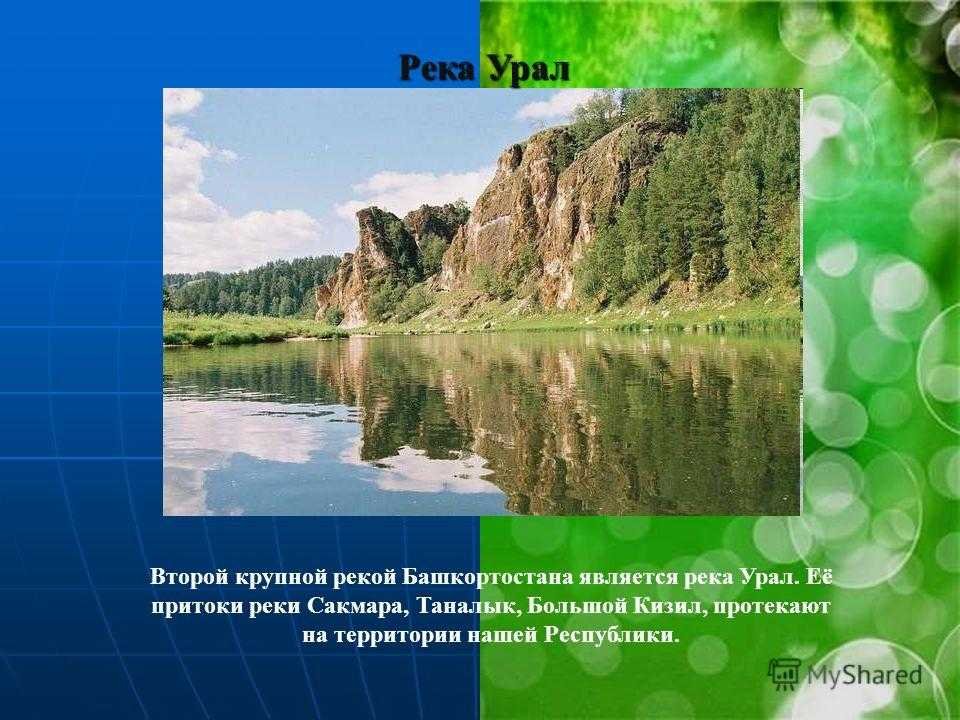 Река Урал

Второй крупной рекой Башкортостана является река Урал. Её притоки реки Сакмара, Таналык, Большой Кизил, протекают на территории нашей Республики.

MyShared